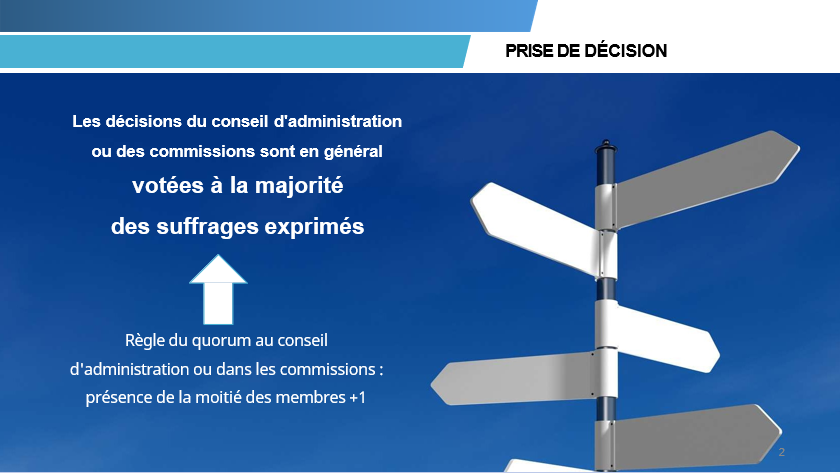 PRISE DE DÉCISION

Les décisions du conseil d'administration ou des commissions sont en général

votées à la majorité des suffrages exprimés

Règle du quorum au conseil d'administration ou dans les commissions : présence de la moitié des membres +1

2